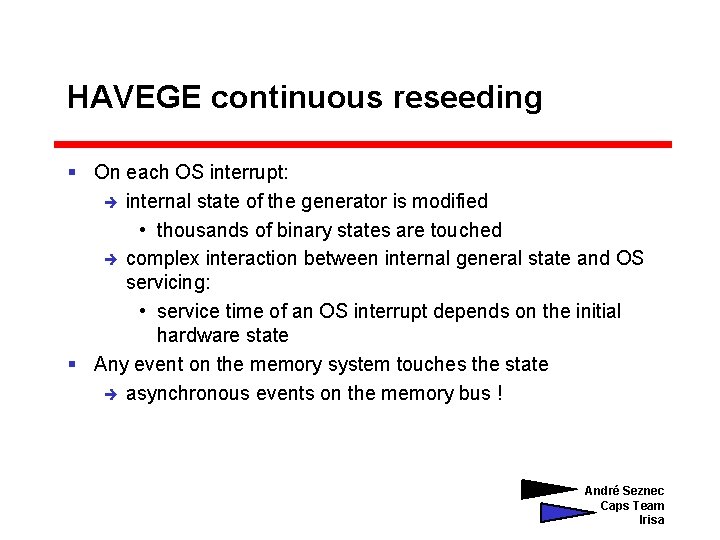 HAVEGE continuous reseeding

▪ On each OS interrupt:
→ internal state of the generator is modified
• thousands of binary states are touched
→ complex interaction between internal general state and OS servicing:
• service time of an OS interrupt depends on the initial hardware state
▪ Any event on the memory system touches the state
→ asynchronous events on the memory bus !

André Seznec
Caps Team
Irisa